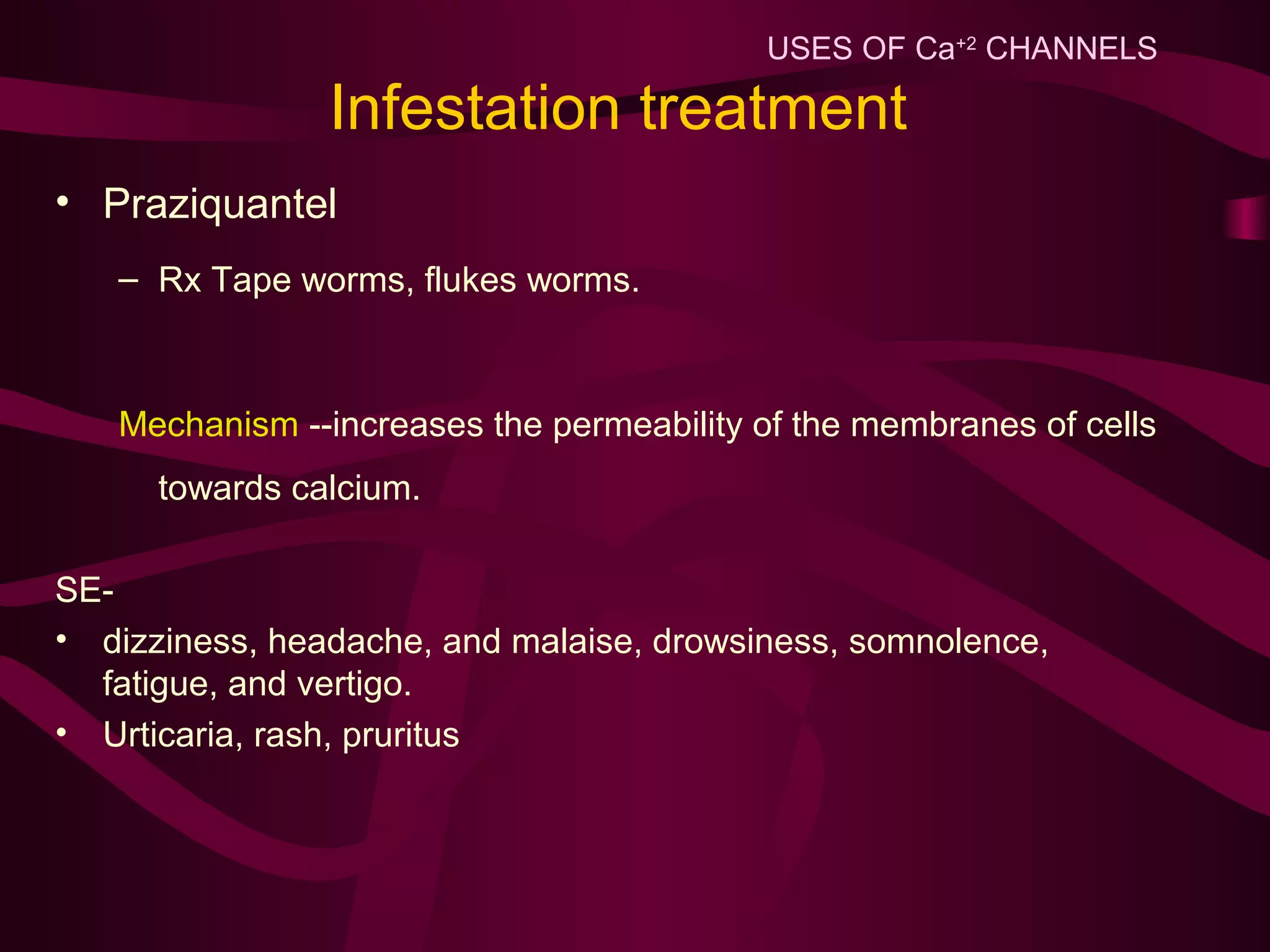 USES OF $Ca^{+2}$ CHANNELS

Infestation treatment

• Praziquantel

– Rx Tape worms, flukes worms.

Mechanism --increases the permeability of the membranes of cells towards calcium.

SE-

• dizziness, headache, and malaise, drowsiness, somnolence, fatigue, and vertigo.
• Urticaria, rash, pruritus